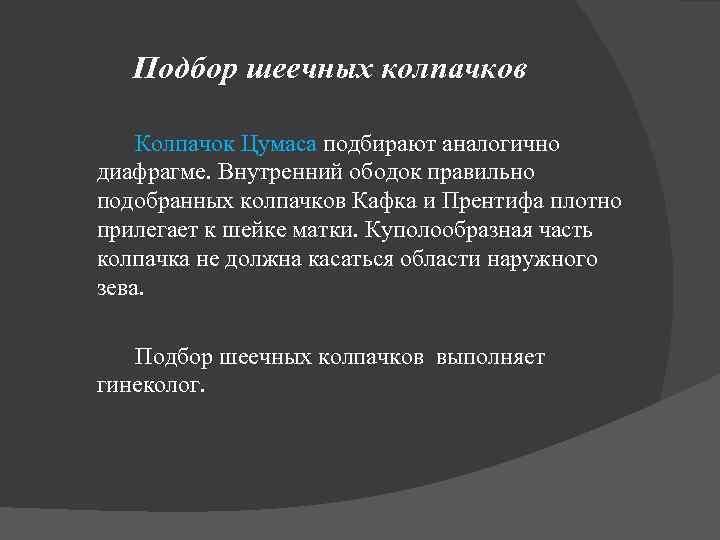 Подбор шеечных колпачков

Колпачок Цумаса подбирают аналогично диафрагме. Внутренний ободок правильно подобранных колпачков Кафка и Прентифа плотно прилегает к шейке матки. Куполообразная часть колпачка не должна касаться области наружного зева.

Подбор шеечных колпачков выполняет гинеколог.